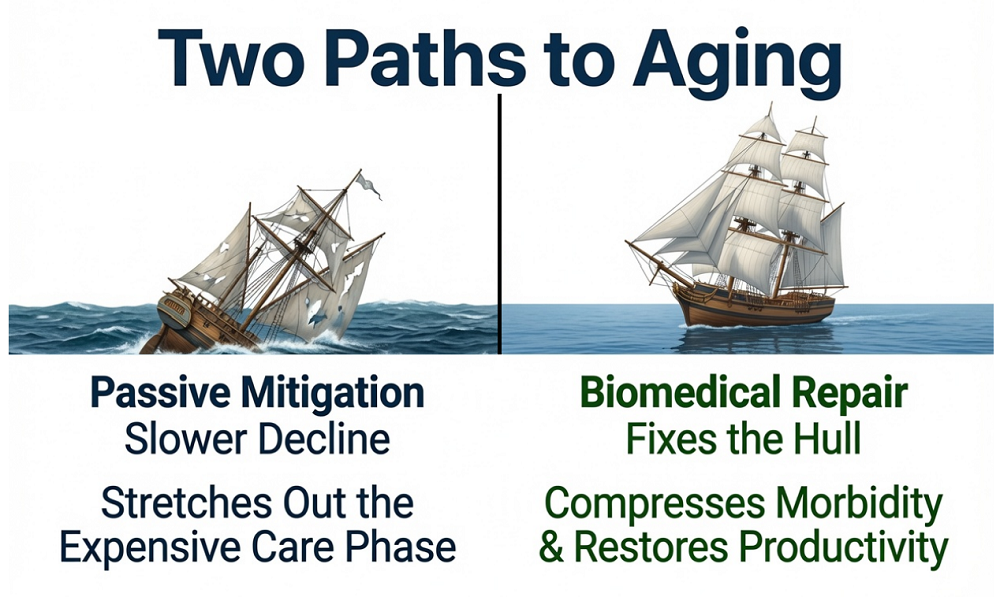 Two Paths to Aging

Passive Mitigation
Slower Decline

Stretches Out the Expensive Care Phase

Biomedical Repair
Fixes the Hull

Compresses Morbidity & Restores Productivity